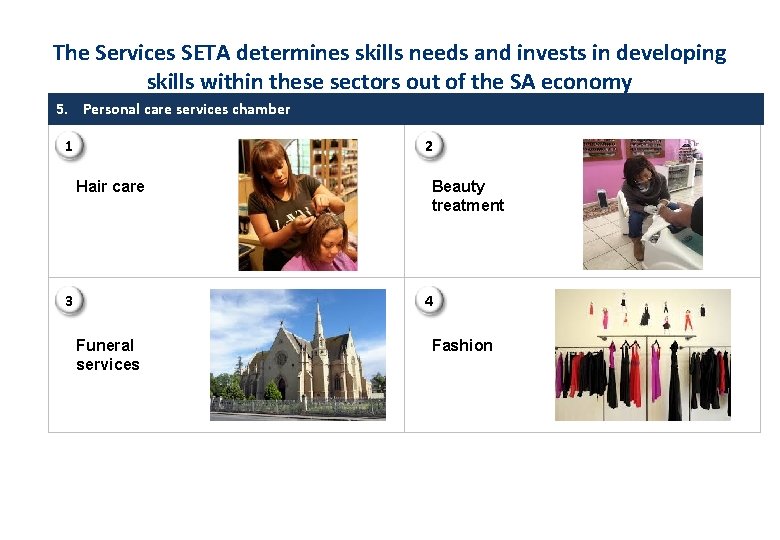 The Services SETA determines skills needs and invests in developing skills within these sectors out of the SA economy

5. Personal care services chamber

1

Hair care

2

Beauty treatment

3

Funeral services

4

Fashion